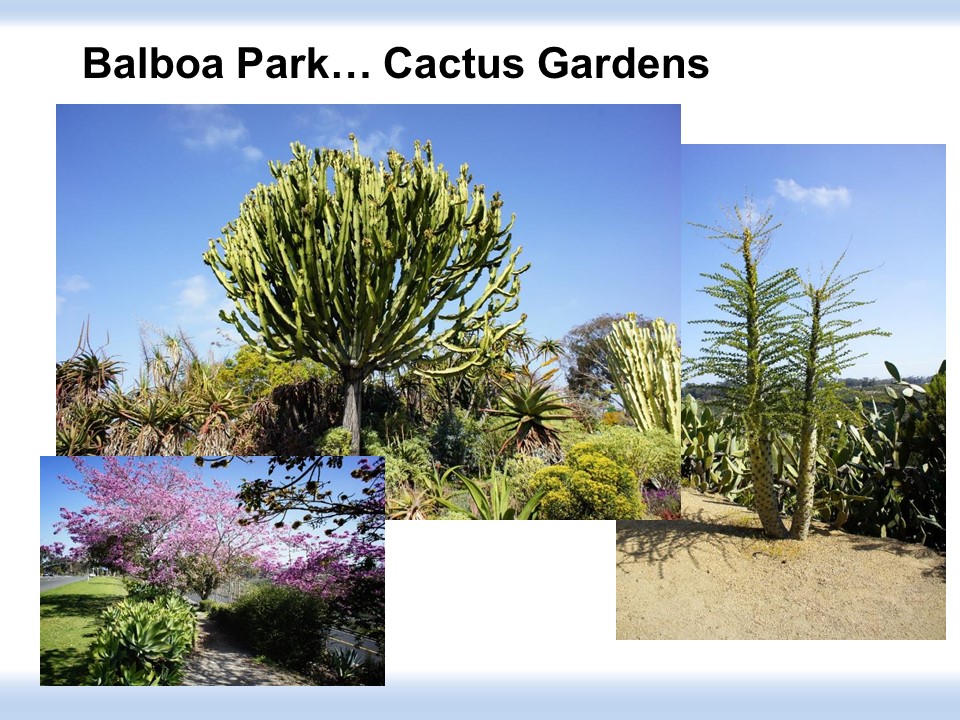 Balboa Park… Cactus Gardens